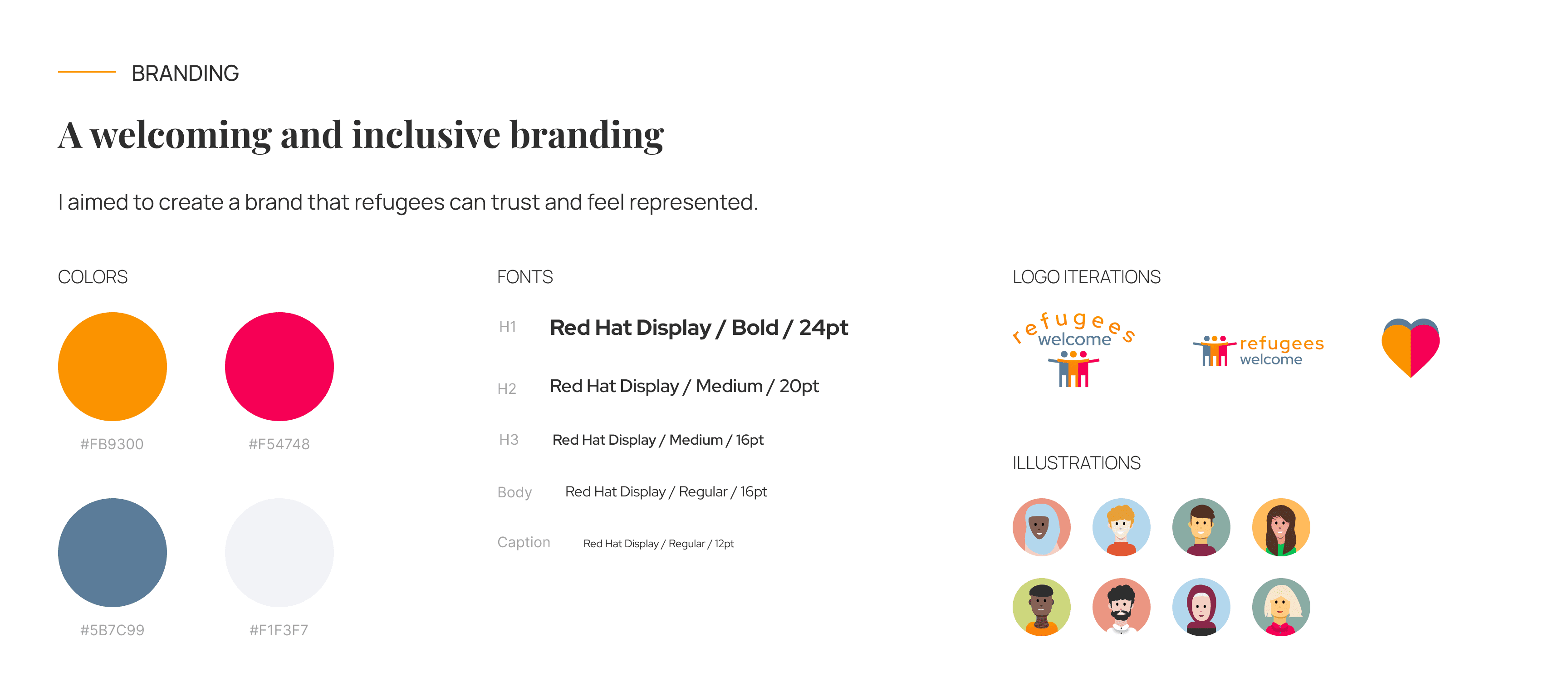 BRANDING

A welcoming and inclusive branding

I aimed to create a brand that refugees can trust and feel represented.

COLORS

#FB9300

#F54748

#5B7C99

#F1F3F7

FONTS

H1 Red Hat Display / Bold / 24pt

H2 Red Hat Display / Medium / 20pt

H3 Red Hat Display / Medium / 16pt

Body Red Hat Display / Regular / 16pt

Caption Red Hat Display / Regular / 12pt

LOGO ITERATIONS

refugees welcome

refugees welcome

ILLUSTRATIONS